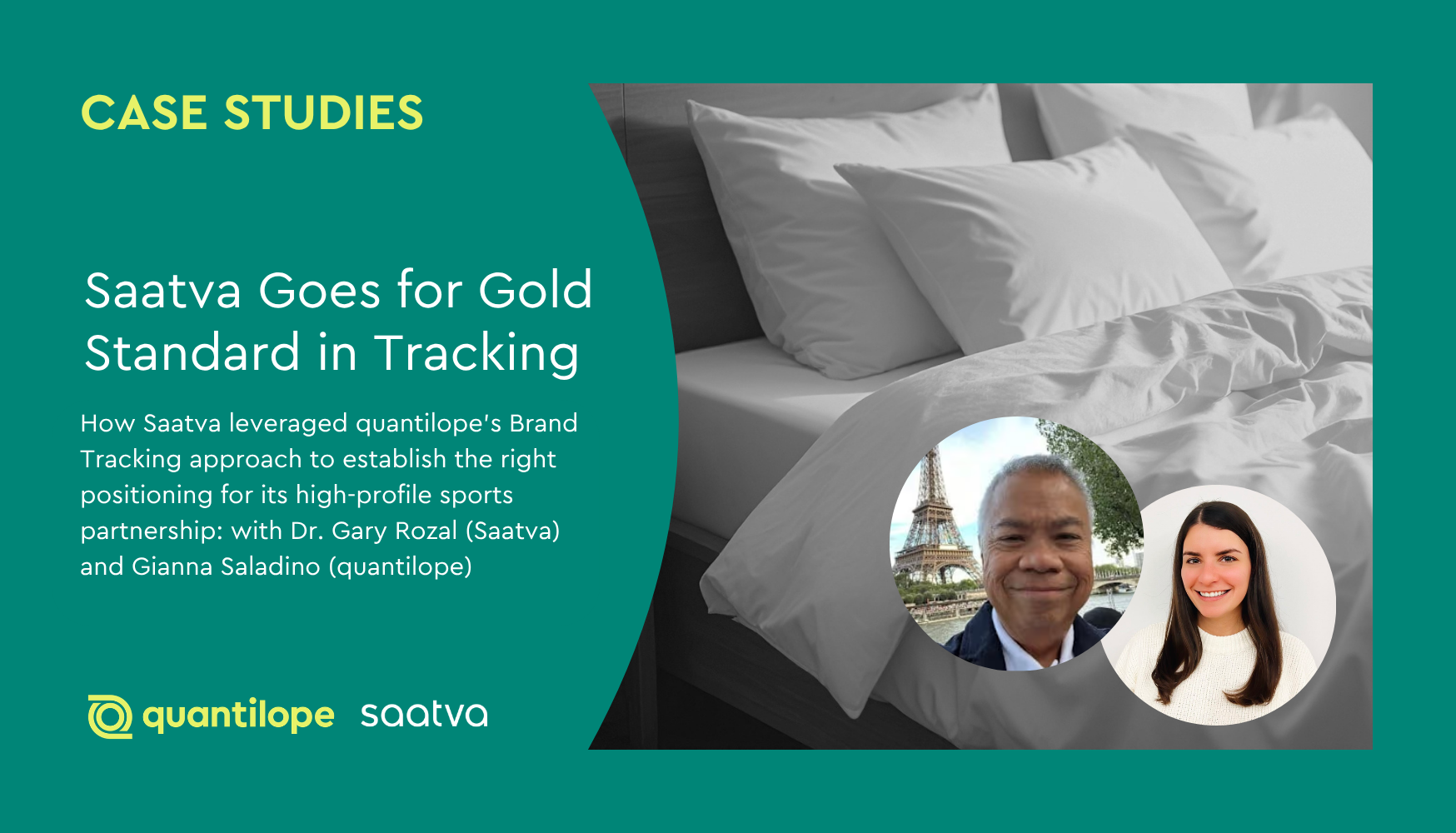 CASE STUDIES

Saatva Goes for Gold Standard in Tracking

How Saatva leveraged quantilope's Brand Tracking approach to establish the right positioning for its high-profile sports partnership: with Dr. Gary Rozal (Saatva) and Gianna Saladino (quantilope)

quantilope saatva